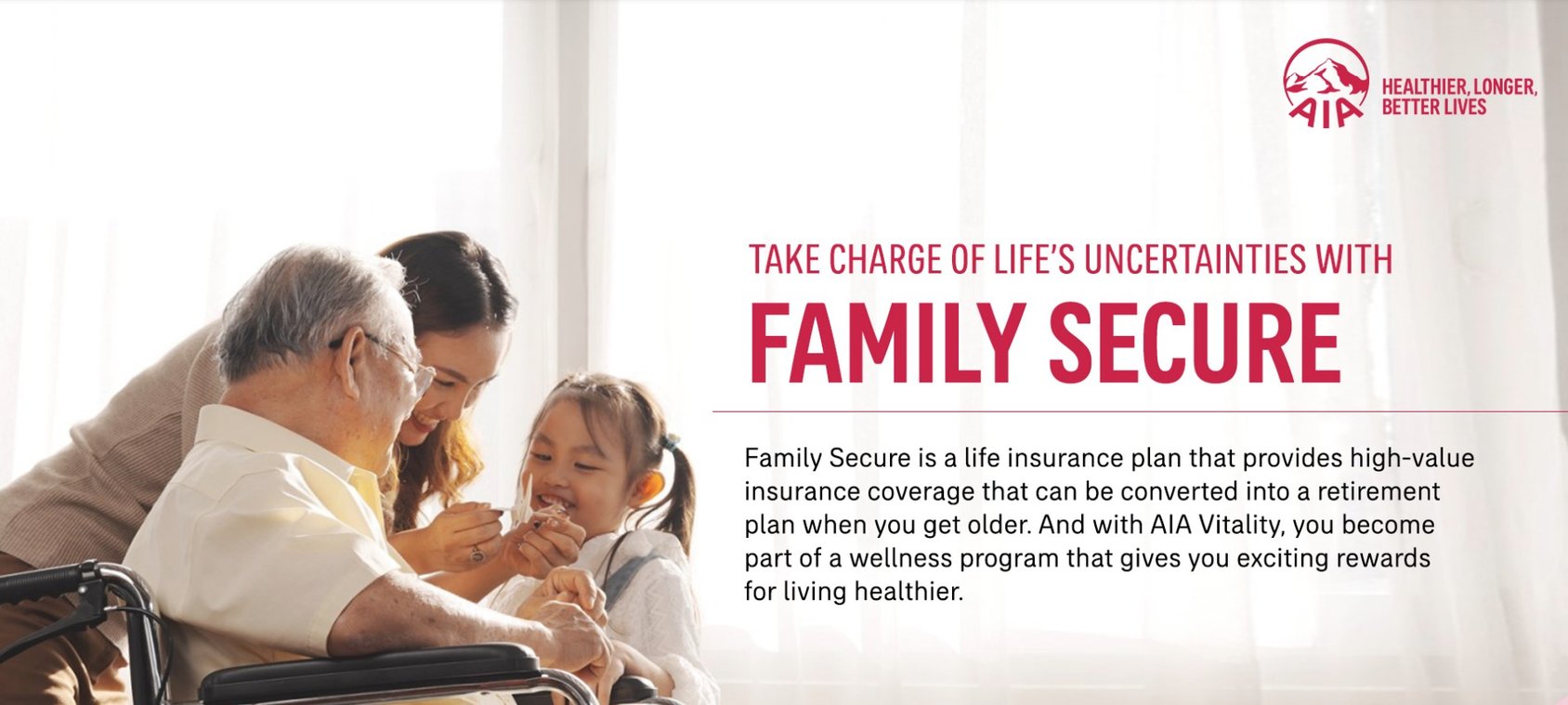 AIA
HEALTHIER, LONGER, BETTER LIVES

TAKE CHARGE OF LIFE'S UNCERTAINTIES WITH
FAMILY SECURE

Family Secure is a life insurance plan that provides high-value insurance coverage that can be converted into a retirement plan when you get older. And with AIA Vitality, you become part of a wellness program that gives you exciting rewards for living healthier.